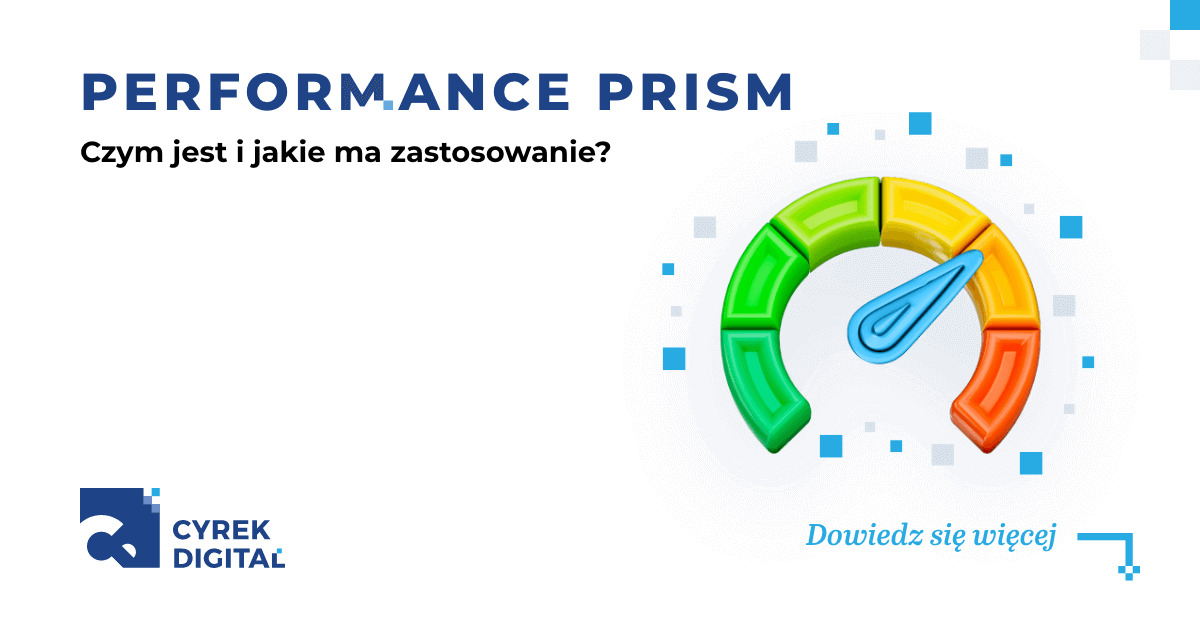 PERFORMANCE PRISM

Czym jest i jakie ma zastosowanie?

CYREK DIGITAL

Dowiedz się więcej